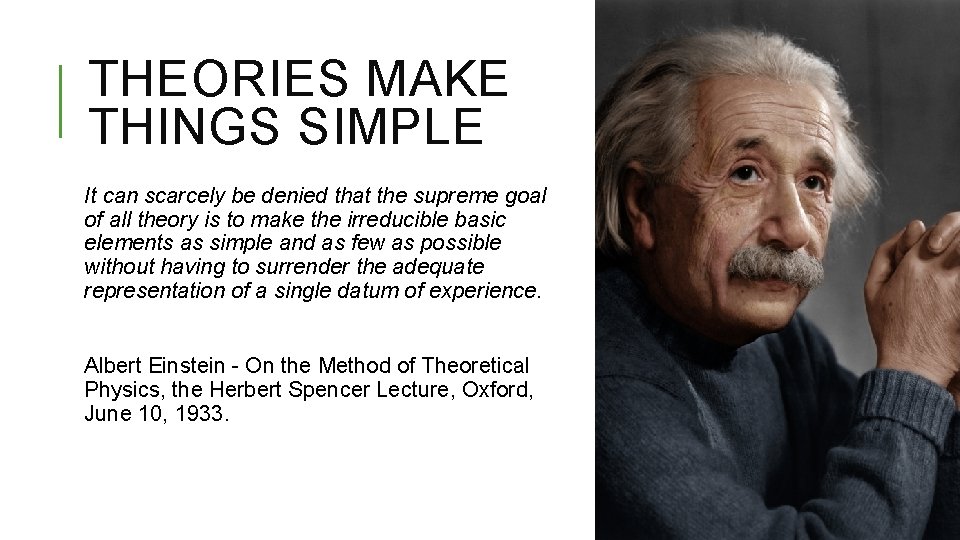 THEORIES MAKE THINGS SIMPLE

It can scarcely be denied that the supreme goal of all theory is to make the irreducible basic elements as simple and as few as possible without having to surrender the adequate representation of a single datum of experience.

Albert Einstein - On the Method of Theoretical Physics, the Herbert Spencer Lecture, Oxford, June 10, 1933.